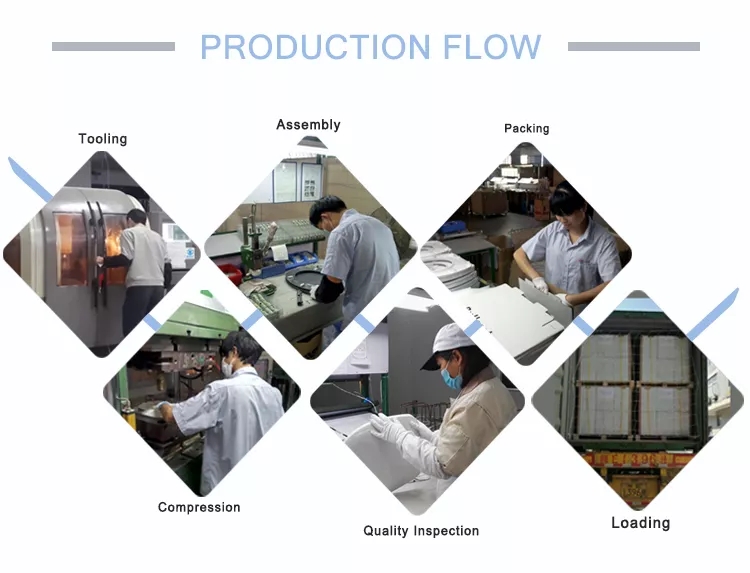 PRODUCTION FLOW

Tooling

Assembly

Packing

Compression

Quality Inspection

Loading